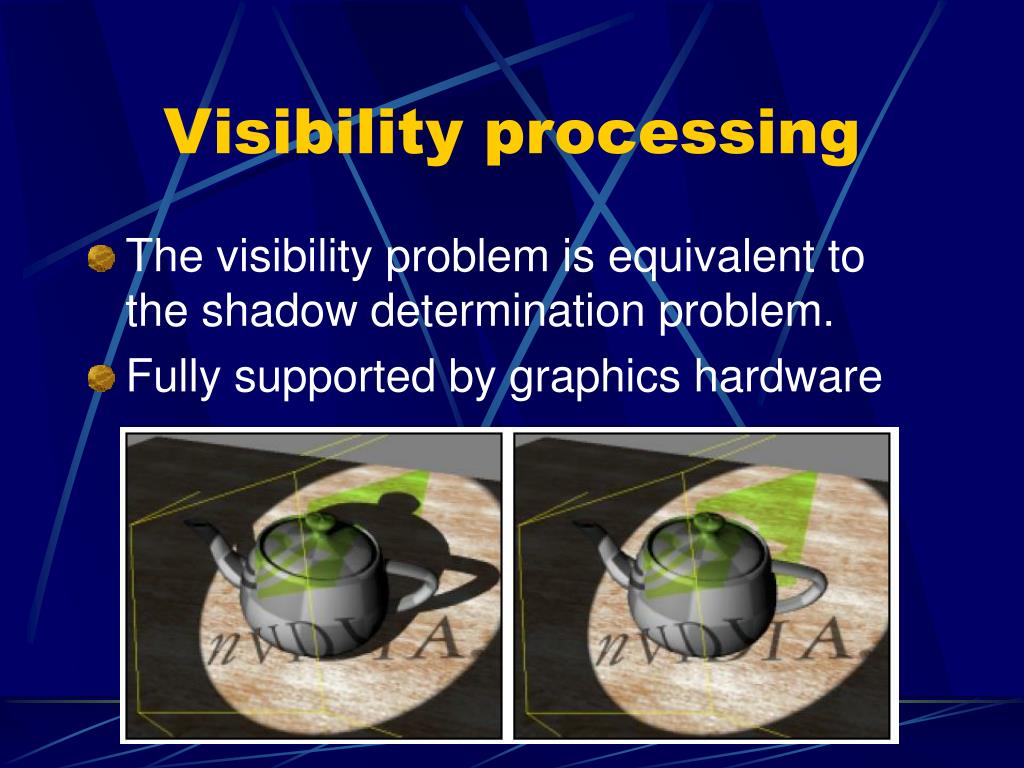 Visibility processing

The visibility problem is equivalent to the shadow determination problem.

Fully supported by graphics hardware

nVIDIA.

nVIDIA.